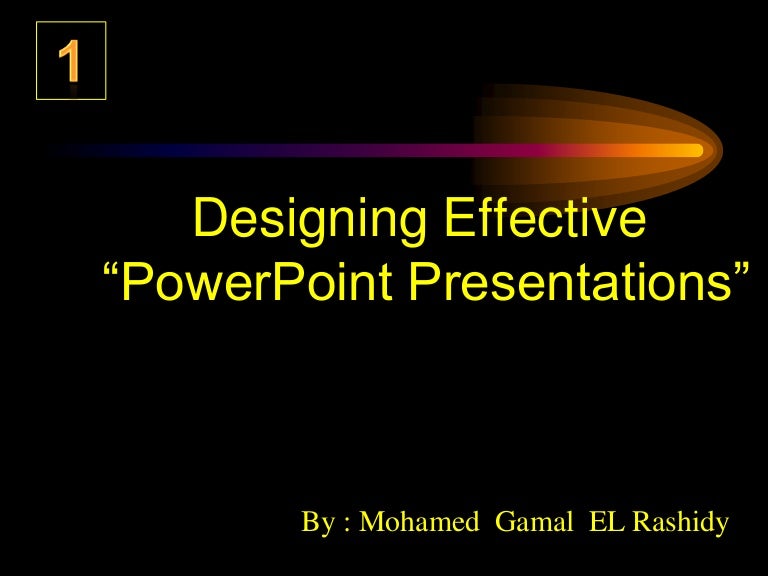 1

Designing Effective “PowerPoint Presentations”

By : Mohamed Gamal EL Rashidy